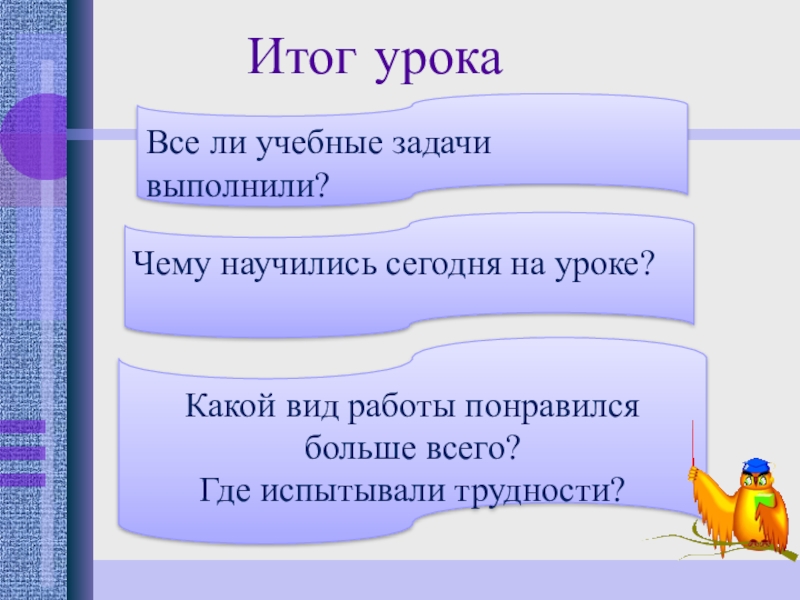 Итог урока

Все ли учебные задачи выполнили?

Чему научились сегодня на уроке?

Какой вид работы понравился больше всего?
Где испытывали трудности?